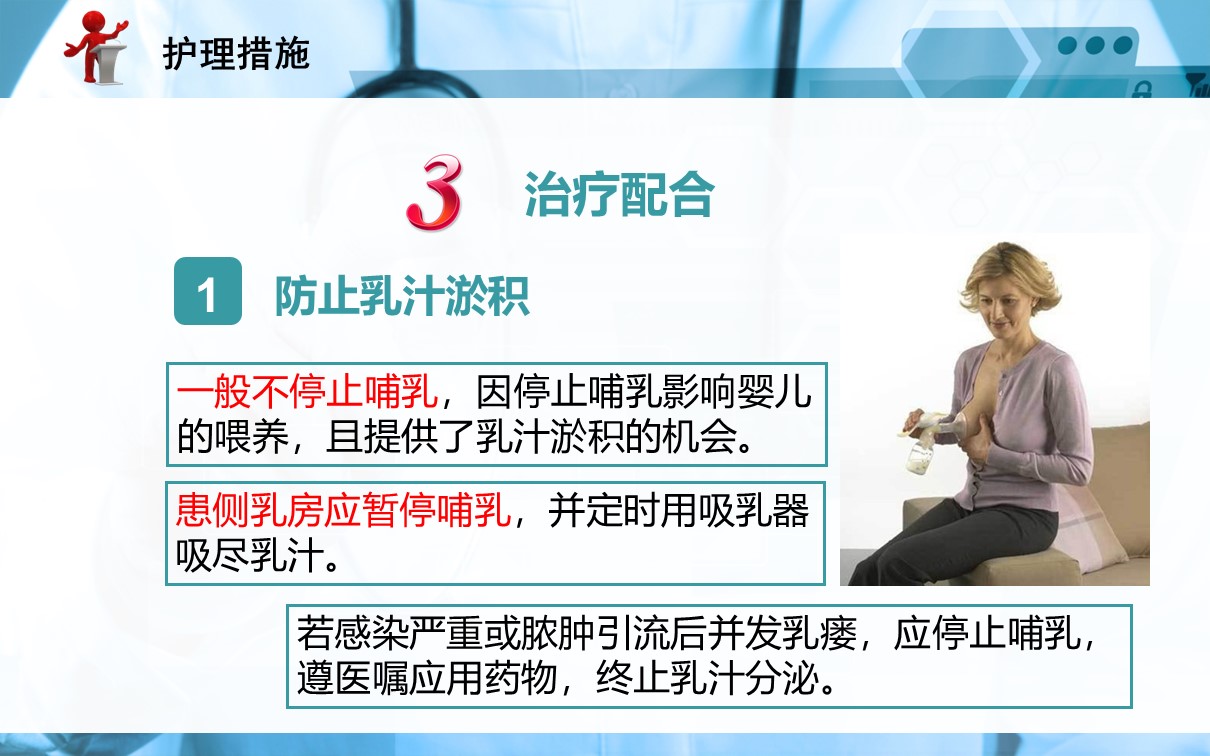 护理措施

3 治疗配合

1 防止乳汁淤积

一般不停止哺乳，因停止哺乳影响婴儿的喂养，且提供了乳汁淤积的机会。

患侧乳房应暂停哺乳，并定时用吸乳器吸尽乳汁。

若感染严重或脓肿引流后并发乳瘘，应停止哺乳，遵医嘱应用药物，终止乳汁分泌。